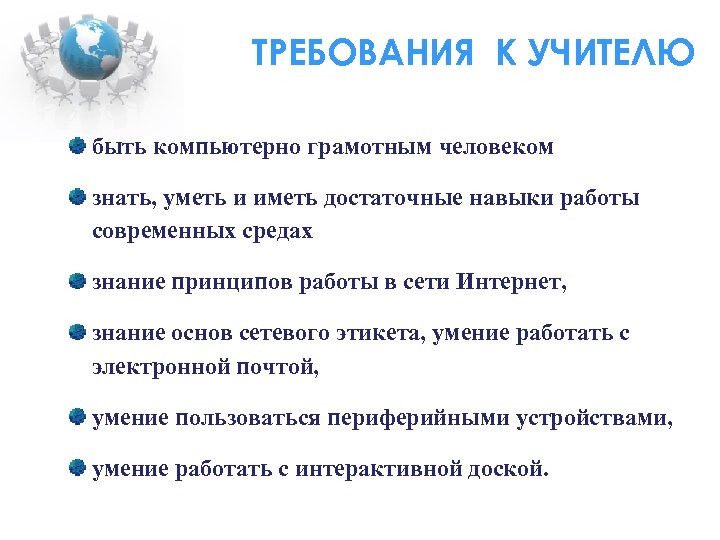 ТРЕБОВАНИЯ К УЧИТЕЛЮ

быть компьютерно грамотным человеком

знать, уметь и иметь достаточные навыки работы современных средах

знание принципов работы в сети Интернет,

знание основ сетевого этикета, умение работать с электронной почтой,

умение пользоваться периферийными устройствами,

умение работать с интерактивной доской.